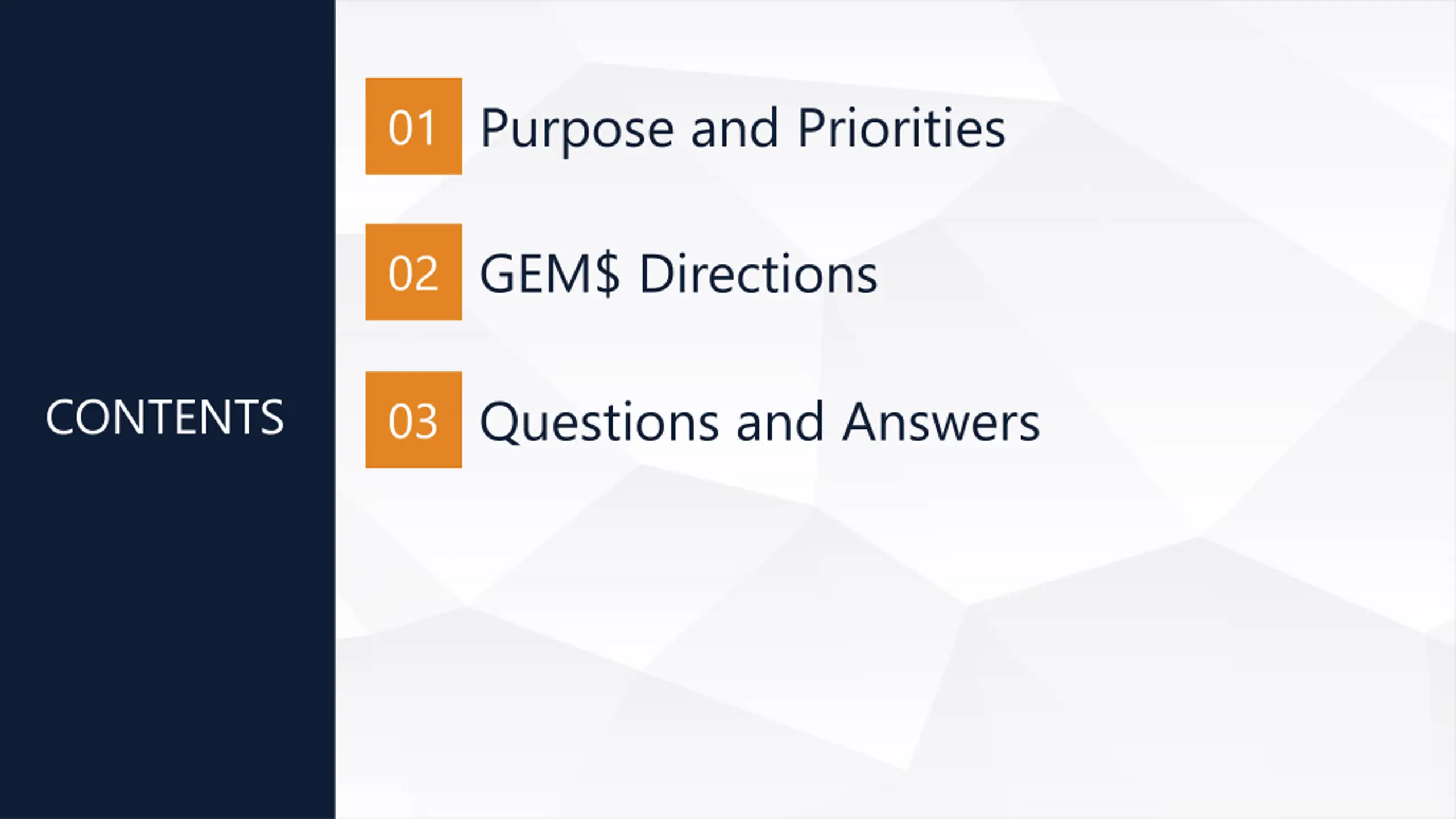 CONTENTS

01 Purpose and Priorities

02 GEM\$ Directions

03 Questions and Answers